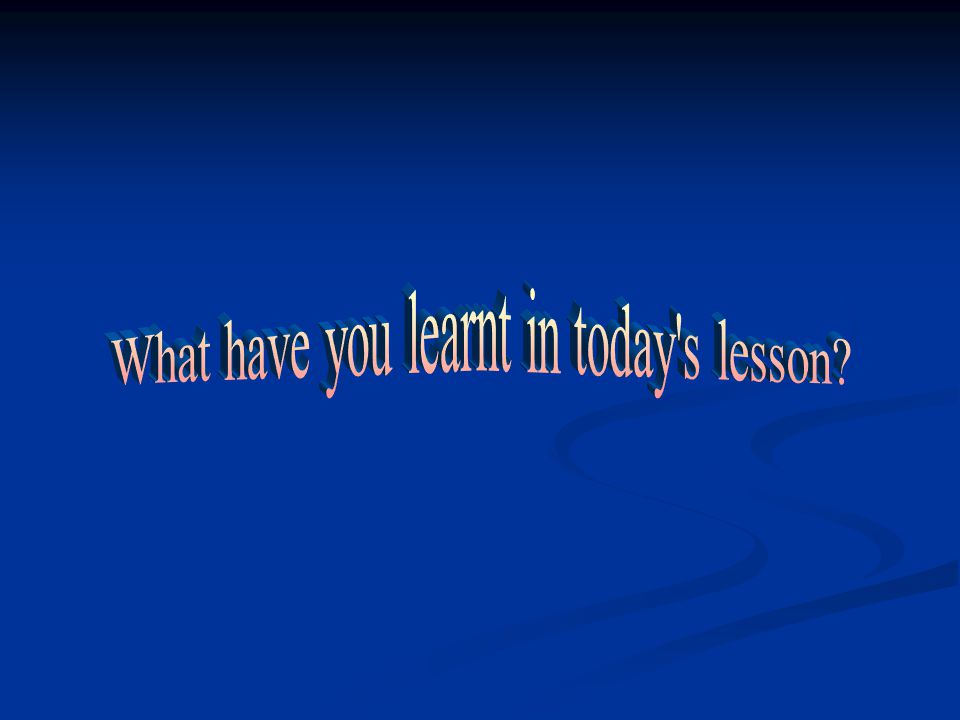 What have you learnt in today's lesson?